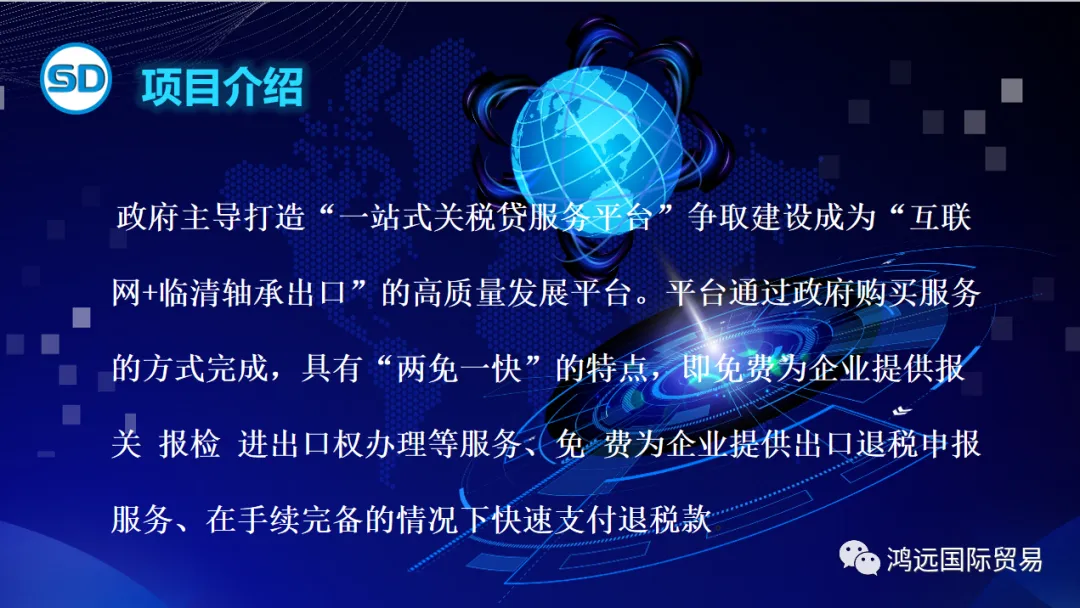 SD

项目介绍

政府主导打造“一站式关税贷服务平台”争取建设成为“互联网+临清轴承出口”的高质量发展平台。平台通过政府购买服务的方式完成，具有“两免一快”的特点，即免费为企业提供报关 报检 进出口权办理等服务、免 费为企业提供出口退税申报服务、在手续完备的情况下快速支付退税款

鸿远国际贸易